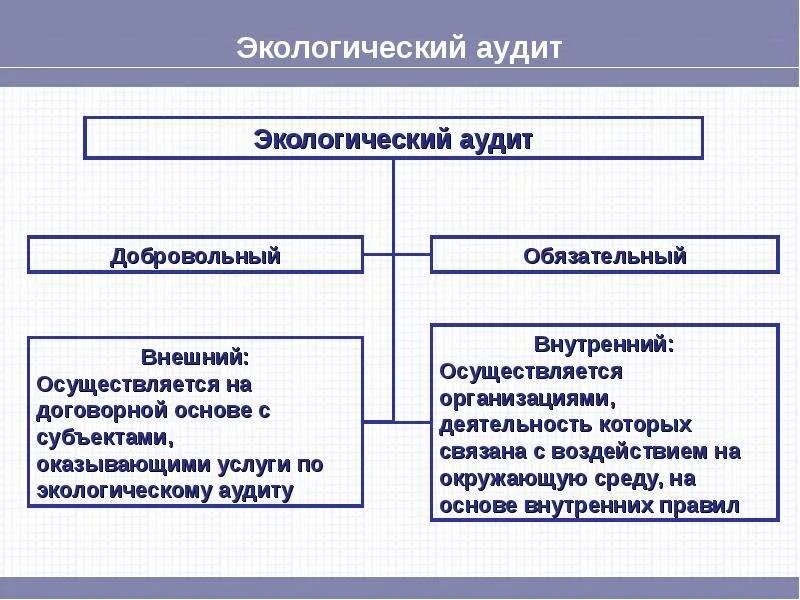 Экологический аудит

Экологический аудит

Добровольный

Обязательный

Внешний:
Осуществляется на договорной основе с субъектами, оказывающими услуги по экологическому аудиту

Внутренний:
Осуществляется организациями, деятельность которых связана с воздействием на окружающую среду, на основе внутренних правил